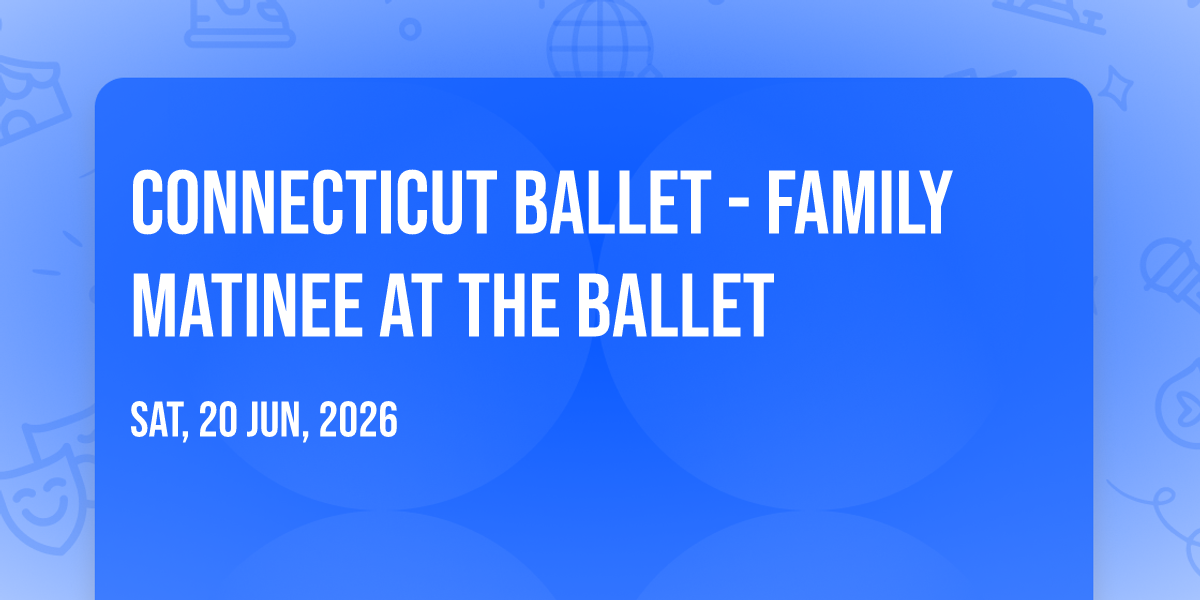 CONNECTICUT BALLET - FAMILY MATINEE AT THE BALLET

SAT, 20 JUN, 2026